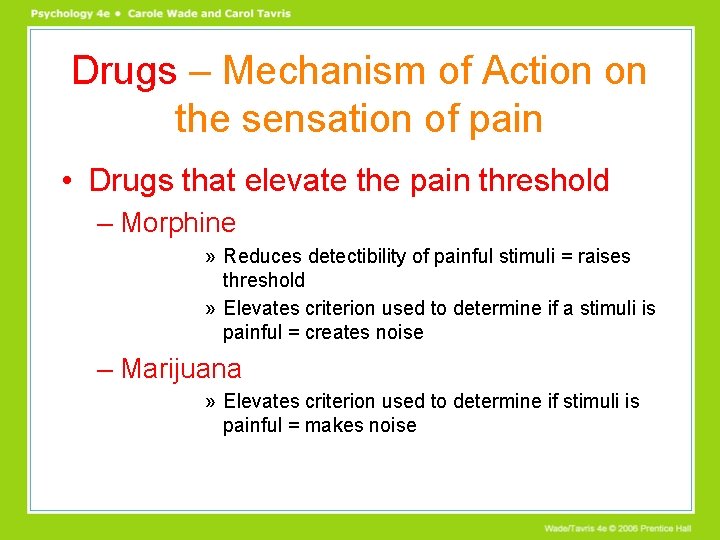 Psychology 4e • Carole Wade and Carol Tavris

Drugs – Mechanism of Action on the sensation of pain

• Drugs that elevate the pain threshold

– Morphine

» Reduces detectibility of painful stimuli = raises threshold

» Elevates criterion used to determine if a stimuli is painful = creates noise

– Marijuana

» Elevates criterion used to determine if stimuli is painful = makes noise

Wade/Tavris 4e © 2006 Prentice Hall